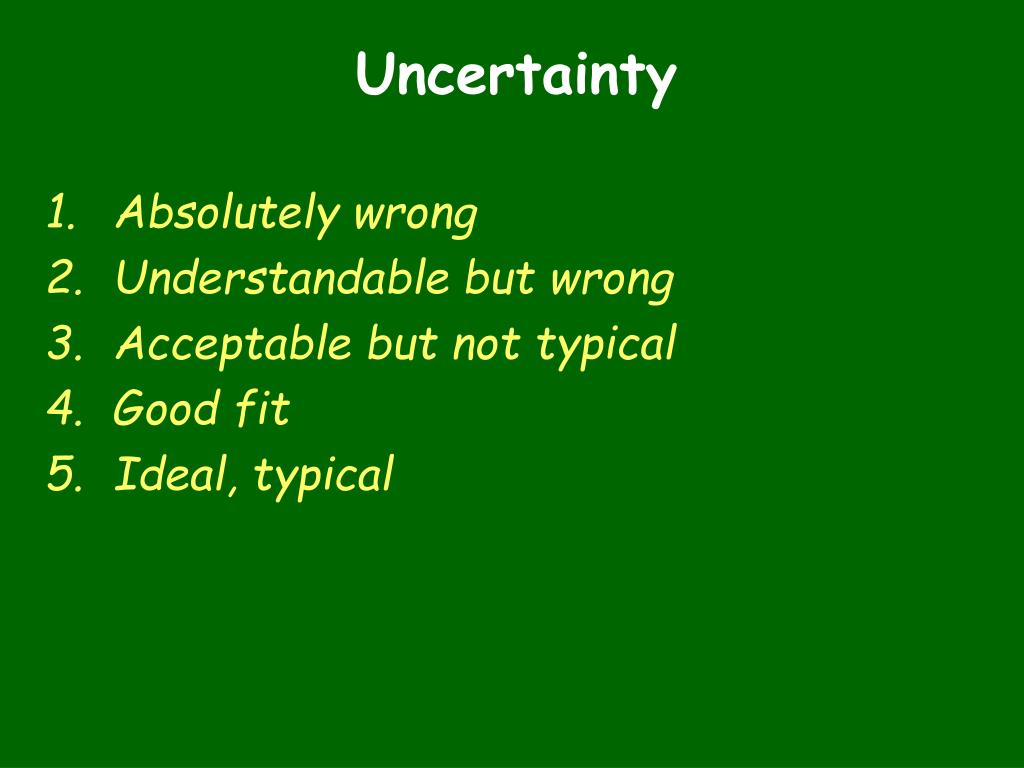 Uncertainty

1. Absolutely wrong
2. Understandable but wrong
3. Acceptable but not typical
4. Good fit
5. Ideal, typical